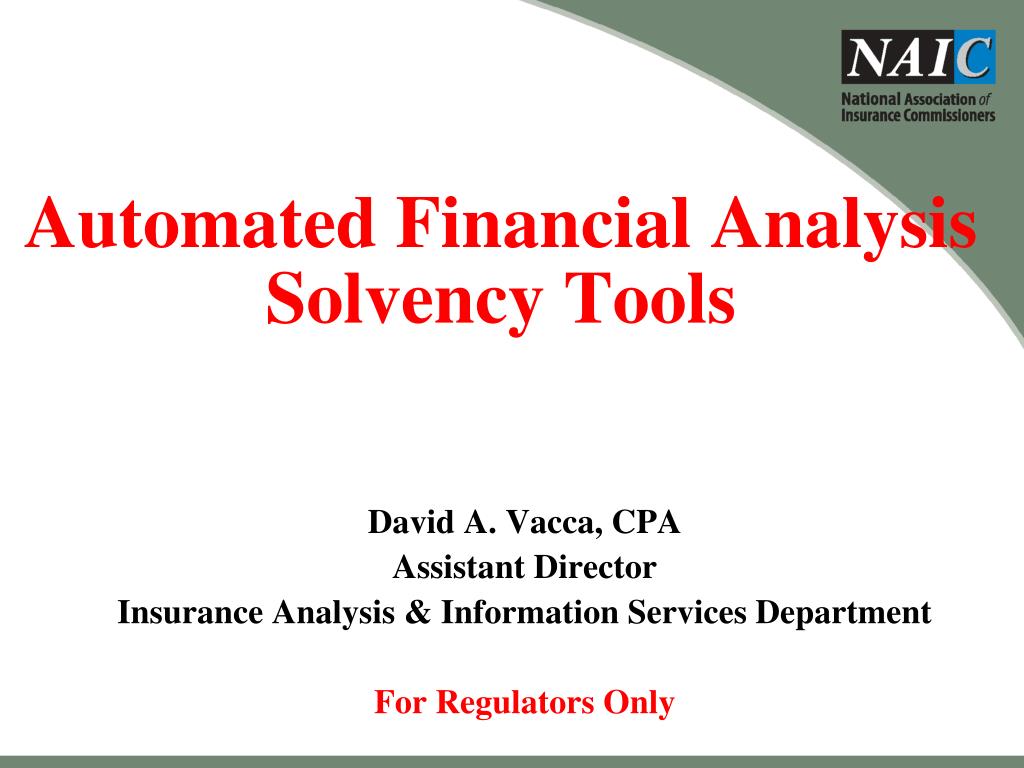 NAIC
National Association of Insurance Commissioners

Automated Financial Analysis Solvency Tools

David A. Vacca, CPA
Assistant Director
Insurance Analysis & Information Services Department

For Regulators Only